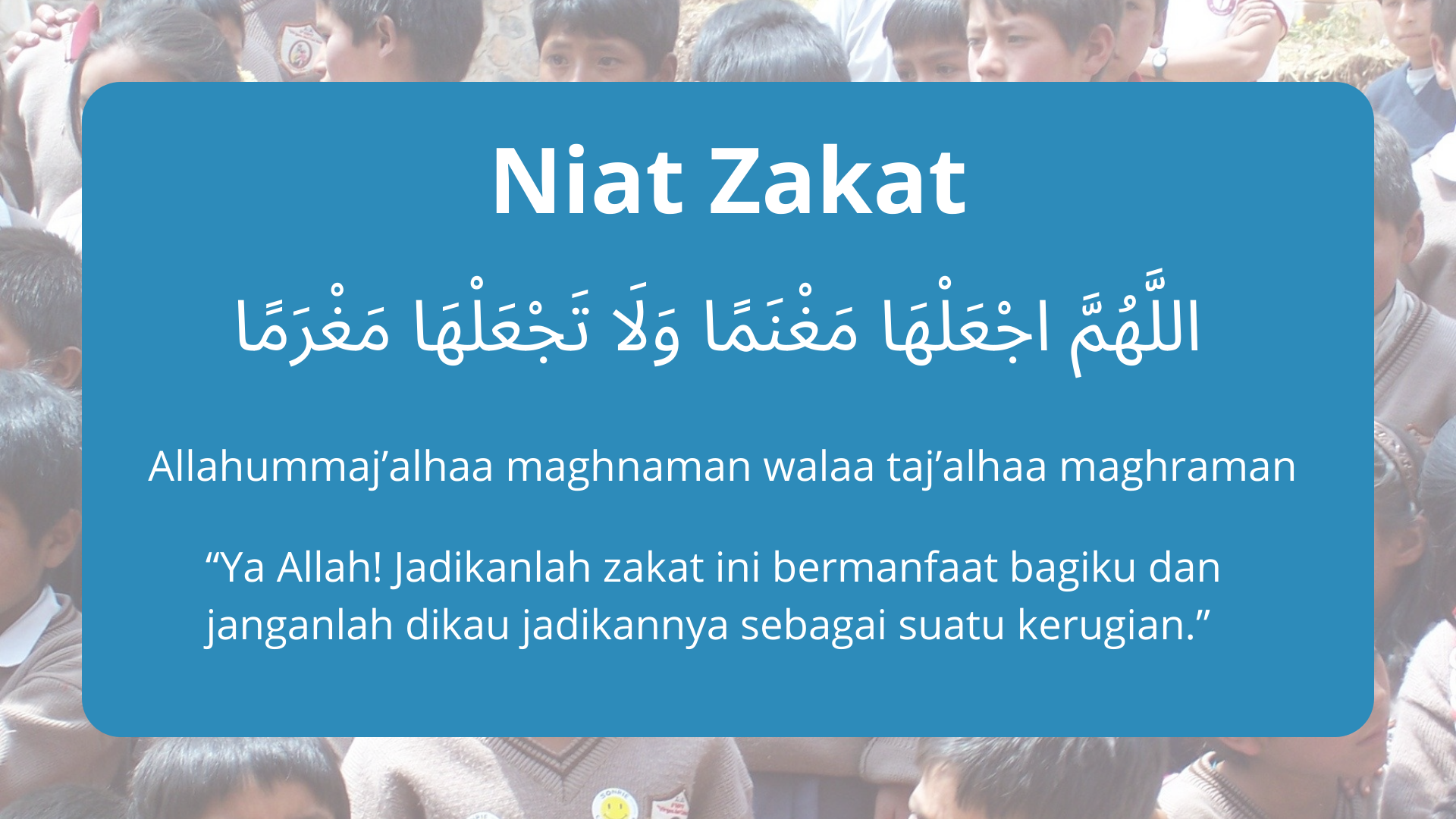 Niat Zakat

اللَّهُمَّ اجْعَلْهَا مَغْنَمًا وَلَا تَجْعَلْهَا مَغْرَمًا

Allahummaj’alhaa maghnaman walaa taj’alhaa maghraman

“Ya Allah! Jadikanlah zakat ini bermanfaat bagiku dan janganlah dikau jadikannya sebagai suatu kerugian.”